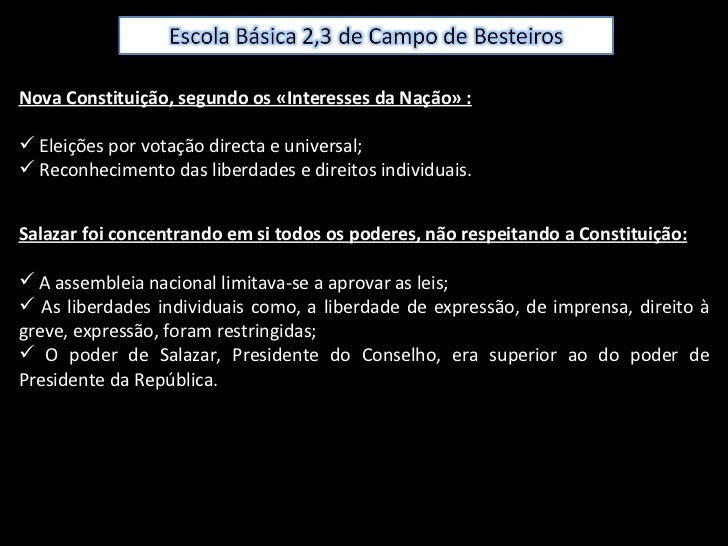 Escola Básica 2,3 de Campo de Besteiros

Nova Constituição, segundo os «Interesses da Nação» :

✓ Eleições por votação directa e universal;
✓ Reconhecimento das liberdades e direitos individuais.

Salazar foi concentrando em si todos os poderes, não respeitando a Constituição:

✓ A assembleia nacional limitava-se a aprovar as leis;
✓ As liberdades individuais como, a liberdade de expressão, de imprensa, direito à greve, expressão, foram restringidas;
✓ O poder de Salazar, Presidente do Conselho, era superior ao do poder de Presidente da República.